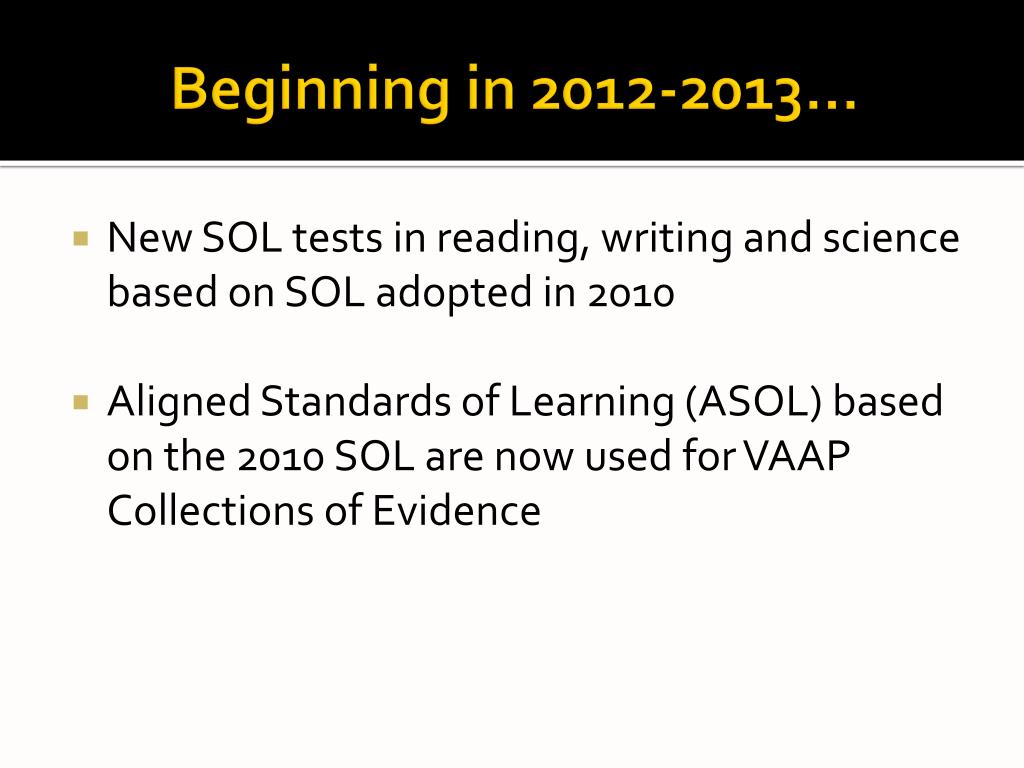 Beginning in 2012-2013…

▪ New SOL tests in reading, writing and science based on SOL adopted in 2010

▪ Aligned Standards of Learning (ASOL) based on the 2010 SOL are now used for VAAP Collections of Evidence